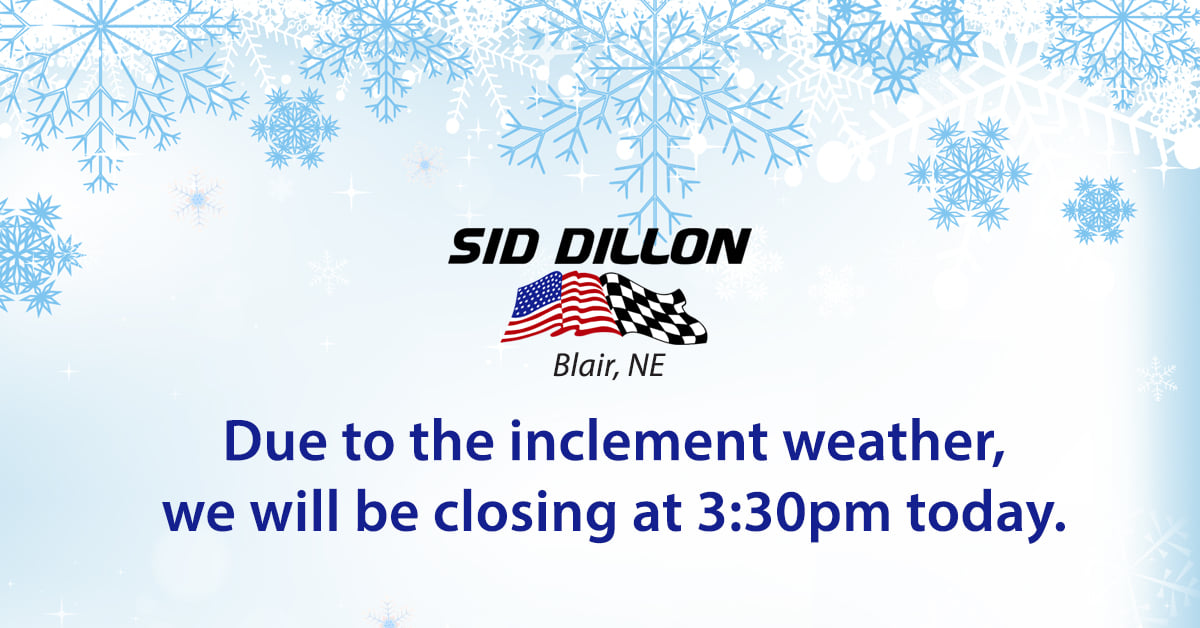 SID DILLON
Blair, NE

Due to the inclement weather, we will be closing at 3:30pm today.